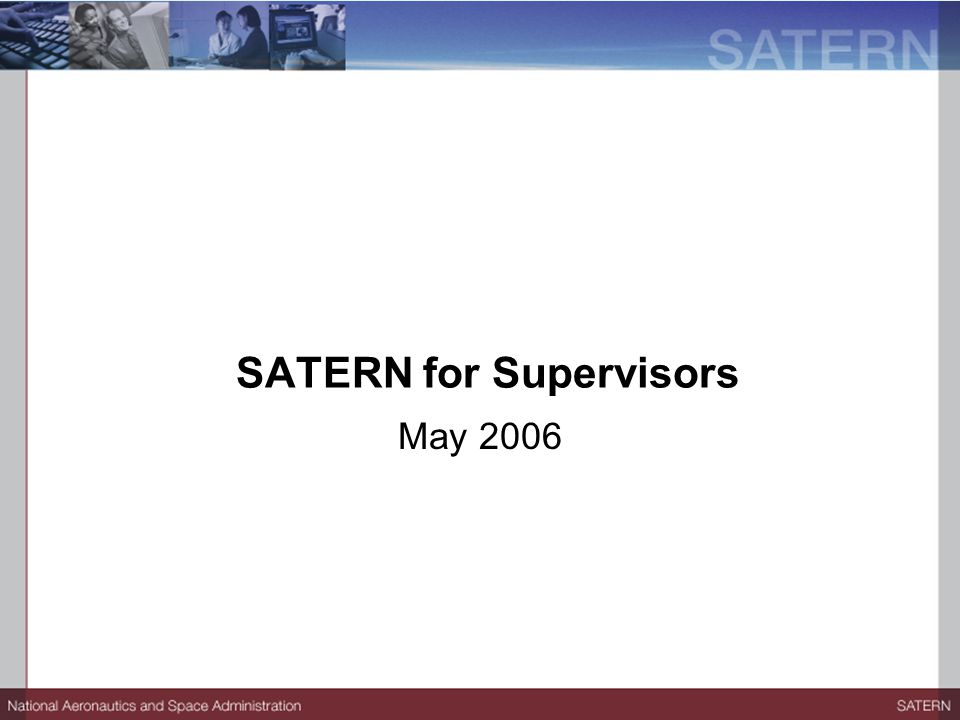 SATERN

SATERN for Supervisors

May 2006

National Aeronautics and Space Administration

SATERN